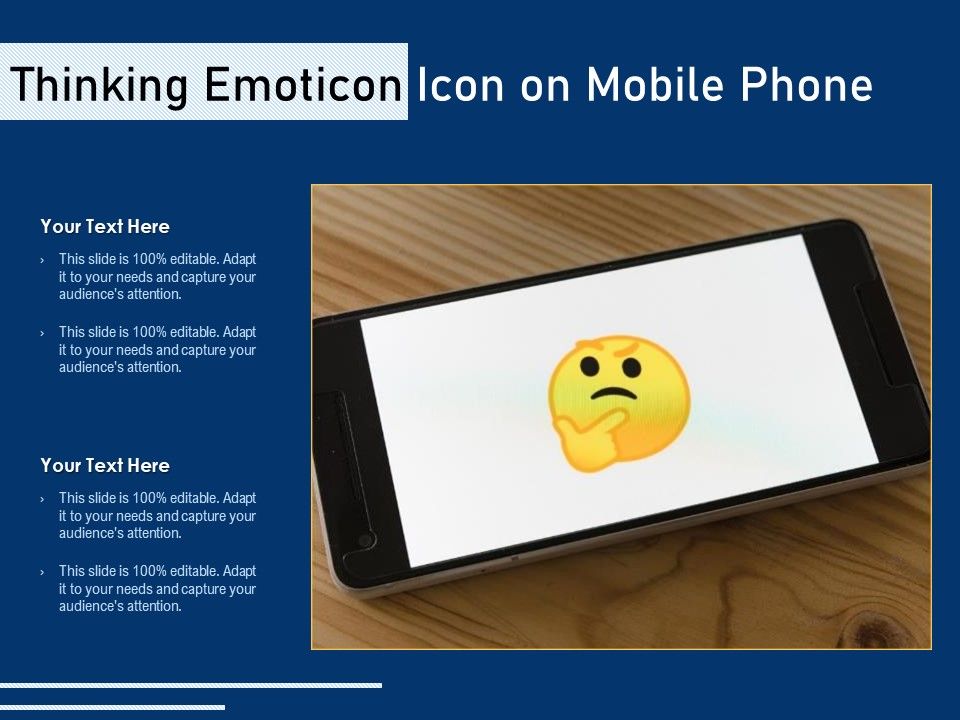 Thinking Emoticon Icon on Mobile Phone

Your Text Here

› This slide is 100% editable. Adapt it to your needs and capture your audience's attention.

› This slide is 100% editable. Adapt it to your needs and capture your audience's attention.

Your Text Here

› This slide is 100% editable. Adapt it to your needs and capture your audience's attention.

› This slide is 100% editable. Adapt it to your needs and capture your audience's attention.